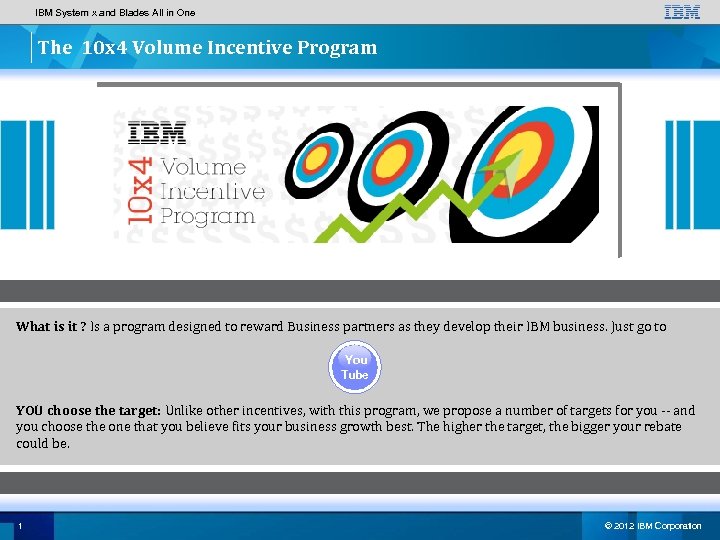 IBM System x and Blades All in One

IBM

The 10x4 Volume Incentive Program

IBM
10x4 Volume Incentive Program

What is it ? Is a program designed to reward Business partners as they develop their IBM business. Just go to

You Tube

YOU choose the target: Unlike other incentives, with this program, we propose a number of targets for you -- and you choose the one that you believe fits your business growth best. The higher the target, the bigger your rebate could be.

1

© 2012 IBM Corporation